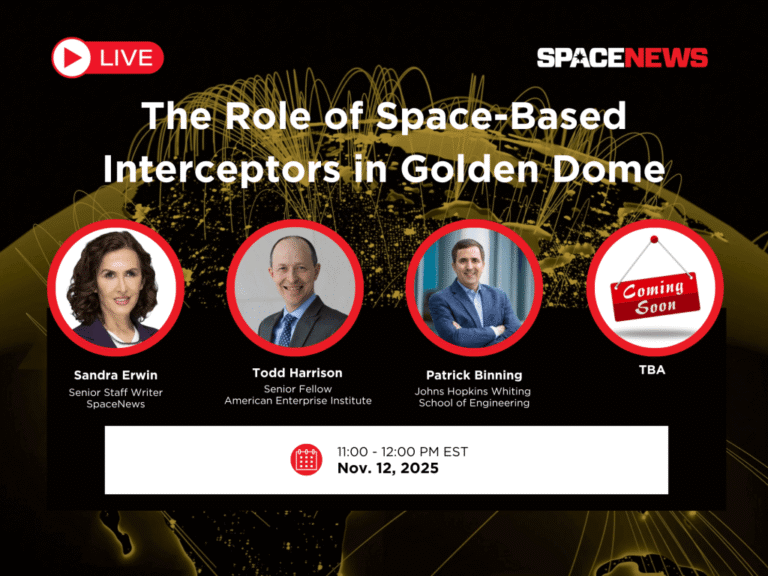 LIVE

SPACENEWS

The Role of Space-Based Interceptors in Golden Dome

Coming Soon

Sandra Erwin
Senior Staff Writer
SpaceNews

Todd Harrison
Senior Fellow
American Enterprise Institute

Patrick Binning
Johns Hopkins Whiting School of Engineering

TBA

11:00 - 12:00 PM EST
Nov. 12, 2025